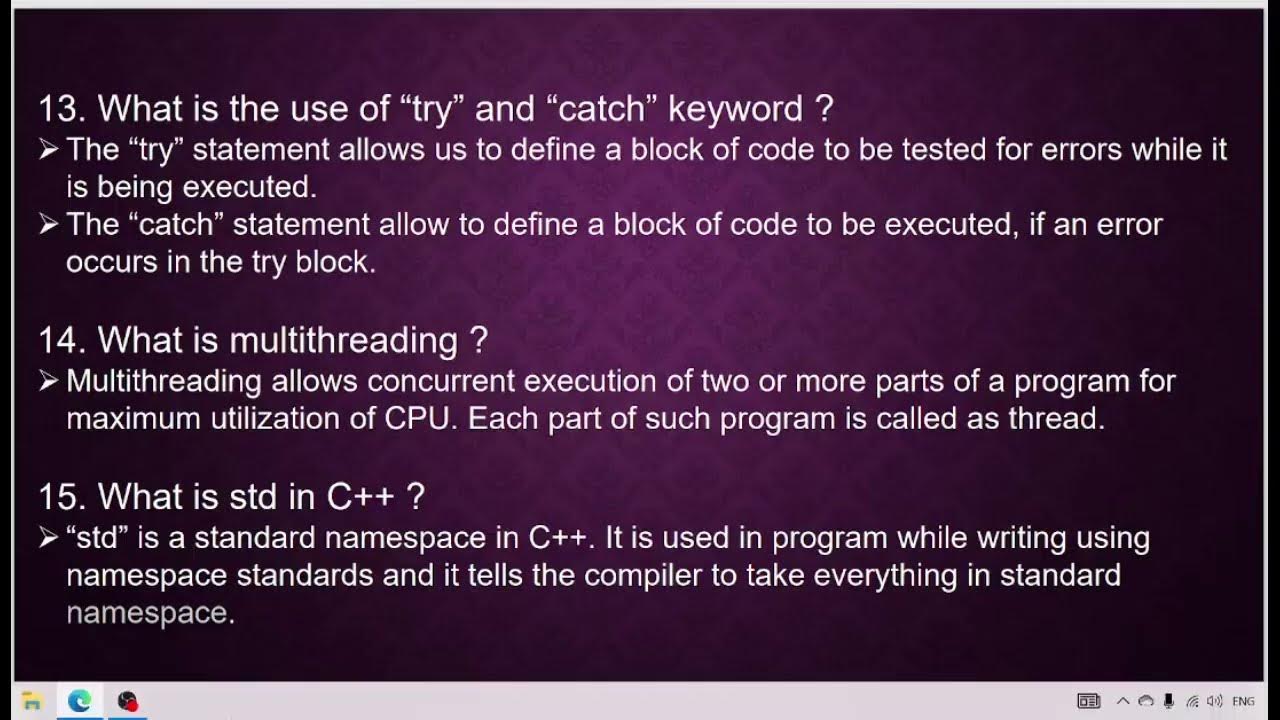 13. What is the use of “try” and “catch” keyword ?

➢ The “try” statement allows us to define a block of code to be tested for errors while it is being executed.

➢ The “catch” statement allow to define a block of code to be executed, if an error occurs in the try block.

14. What is multithreading ?

➢ Multithreading allows concurrent execution of two or more parts of a program for maximum utilization of CPU. Each part of such program is called as thread.

15. What is std in C++ ?

➢ “std” is a standard namespace in C++. It is used in program while writing using namespace standards and it tells the compiler to take everything in standard namespace.

ENG